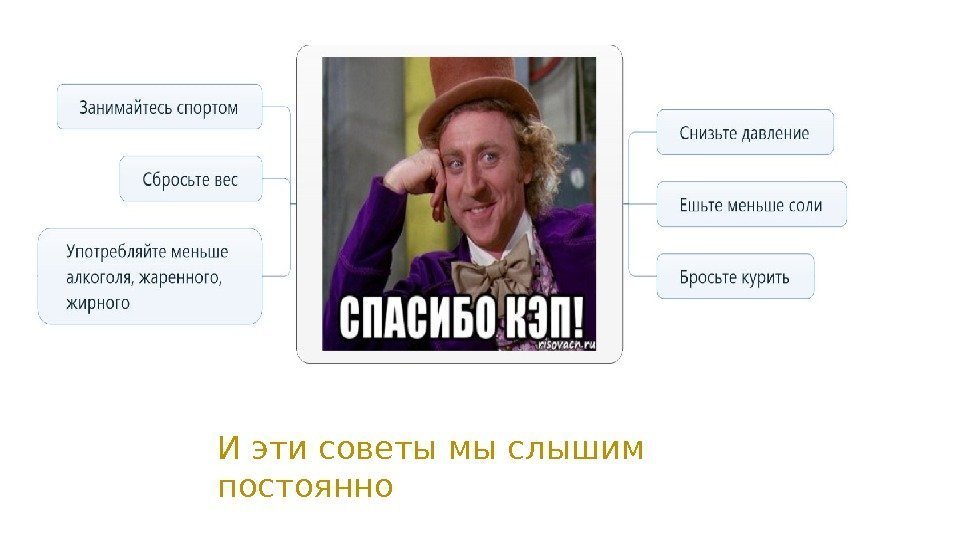 Занимайтесь спортом

Сбросьте вес

Употребляйте меньше алкоголя, жаренного, жирного

СПАСИБО КЭП!

risovach.ru

Снизьте давление

Ешьте меньше соли

Бросьте курить

И эти советы мы слышим постоянно